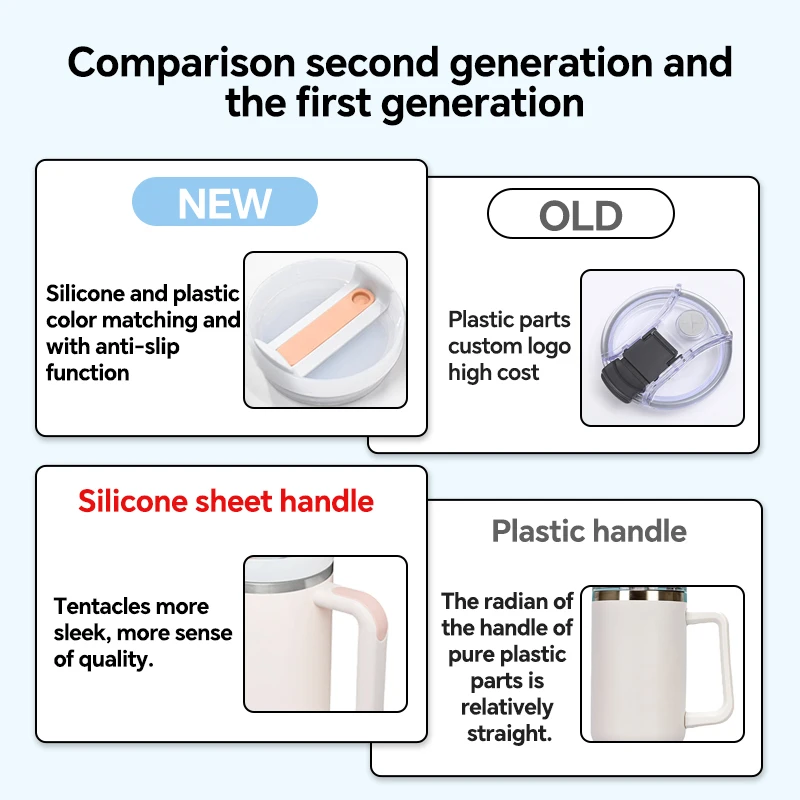 Comparison second generation and the first generation

NEW

Silicone and plastic color matching and with anti-slip function

OLD

Plastic parts custom logo high cost

Silicone sheet handle

Tentacles more sleek, more sense of quality.

Plastic handle

The radian of the handle of pure plastic parts is relatively straight.